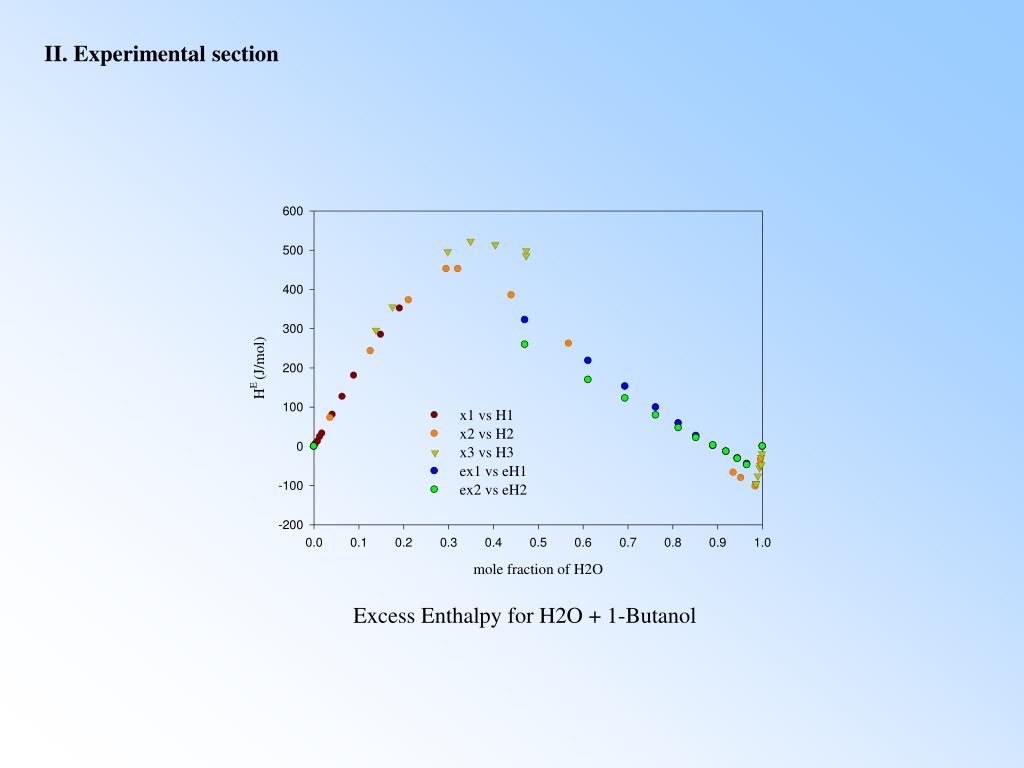 II. Experimental section

600
500
400
300
200
100
0
-100
-200

$H^E$ (J/mol)

x1 vs H1
x2 vs H2
x3 vs H3
ex1 vs eH1
ex2 vs eH2

0.0 0.1 0.2 0.3 0.4 0.5 0.6 0.7 0.8 0.9 1.0

mole fraction of H2O

Excess Enthalpy for H2O + 1-Butanol